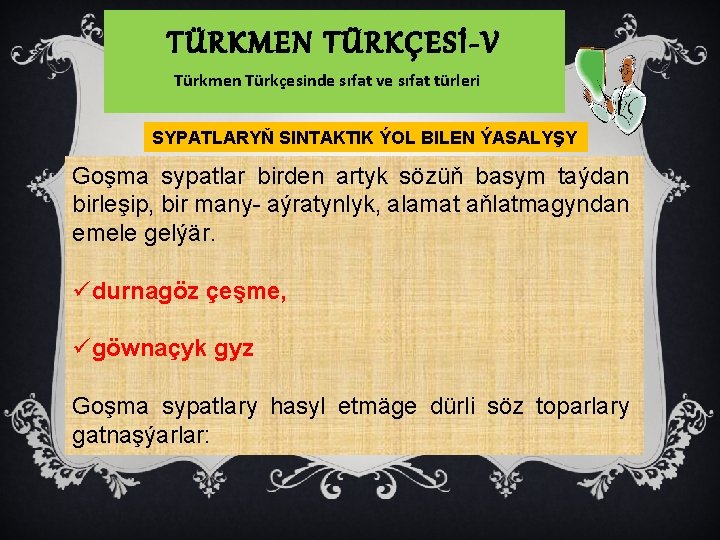 TÜRKMEN TÜRKÇESİ-V

Türkmen Türkçesinde sıfat ve sıfat türleri

SYPATLARYŇ SINTAKTIK ÝOL BILEN ÝASALYŞY

Goşma sypatlar birden artyk sözüň basym taýdan birleşip, bir many- aýratynlyk, alamat aňlatmagyndan emele gelýär.

✓durnagöz çeşme,

✓göwnaçyk gyz

Goşma sypatlary hasyl etmäge dürli söz toparlary gatnaşýarlar: